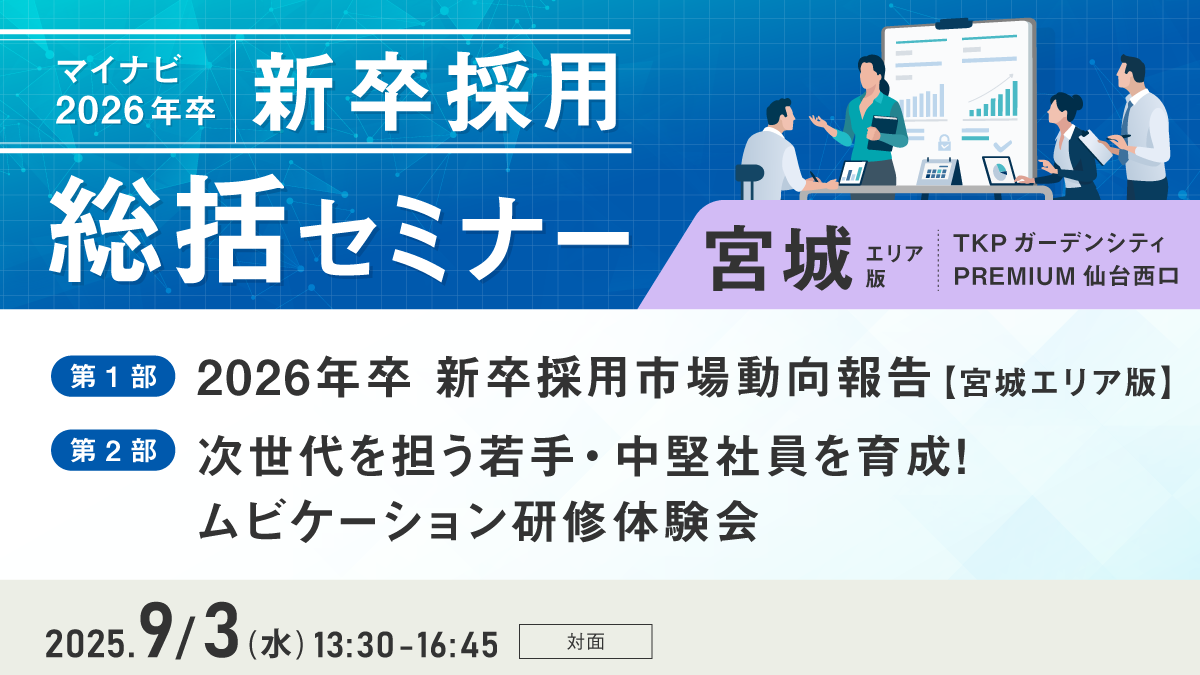 マイナビ
2026年卒

新卒採用

総括セミナー

宮城 エリア版

TKP ガーデンシティ
PREMIUM 仙台西口

第1部 2026年卒 新卒採用市場動向報告【宮城エリア版】

第2部 次世代を担う若手・中堅社員を育成!
ムビケーション研修体験会

2025.9/3(水)13:30-16:45

対面